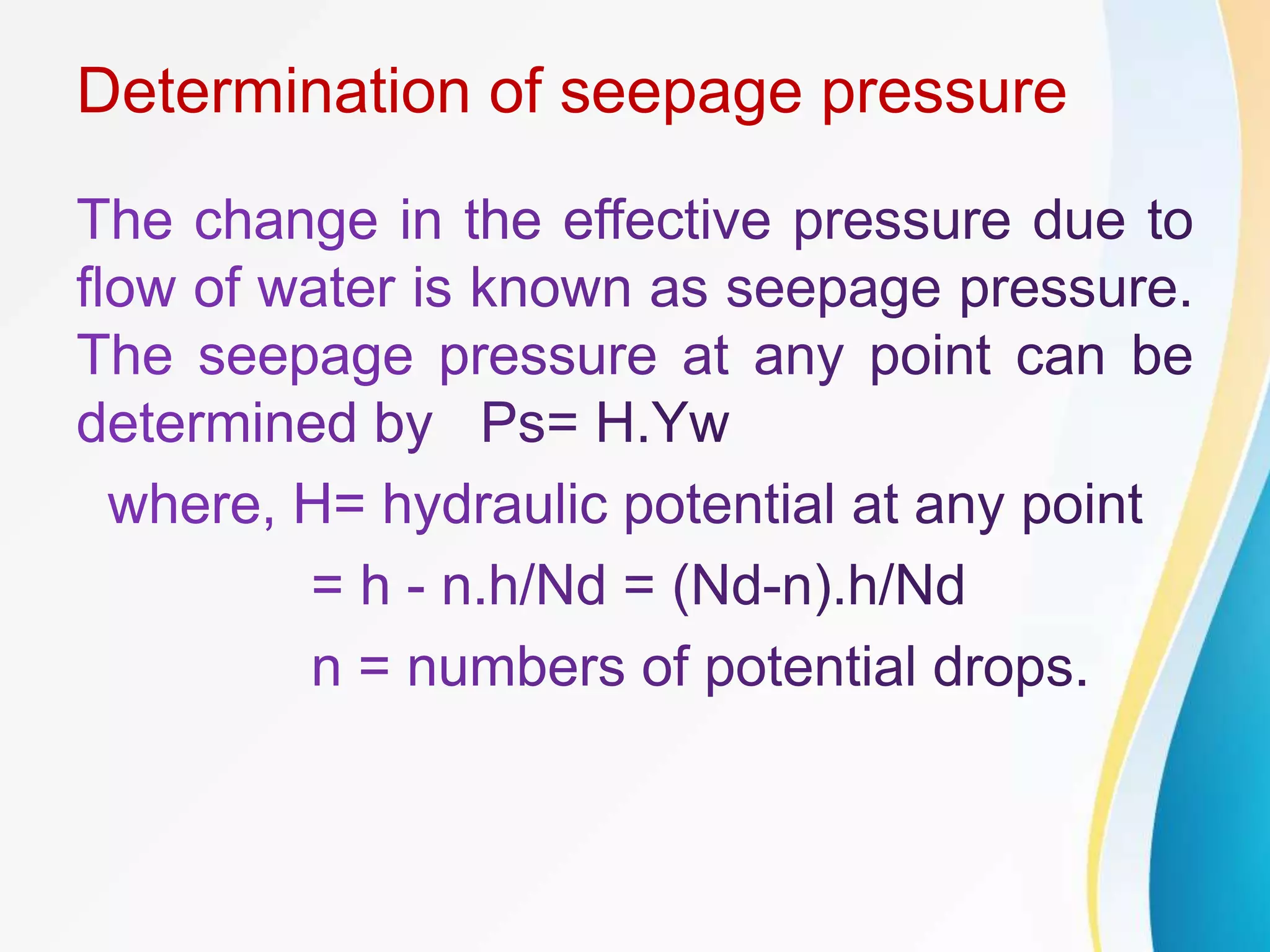 Determination of seepage pressure

The change in the effective pressure due to flow of water is known as seepage pressure. The seepage pressure at any point can be determined by Ps= H.Yw

where, H= hydraulic potential at any point

= h - n.h/Nd = (Nd-n).h/Nd

n = numbers of potential drops.